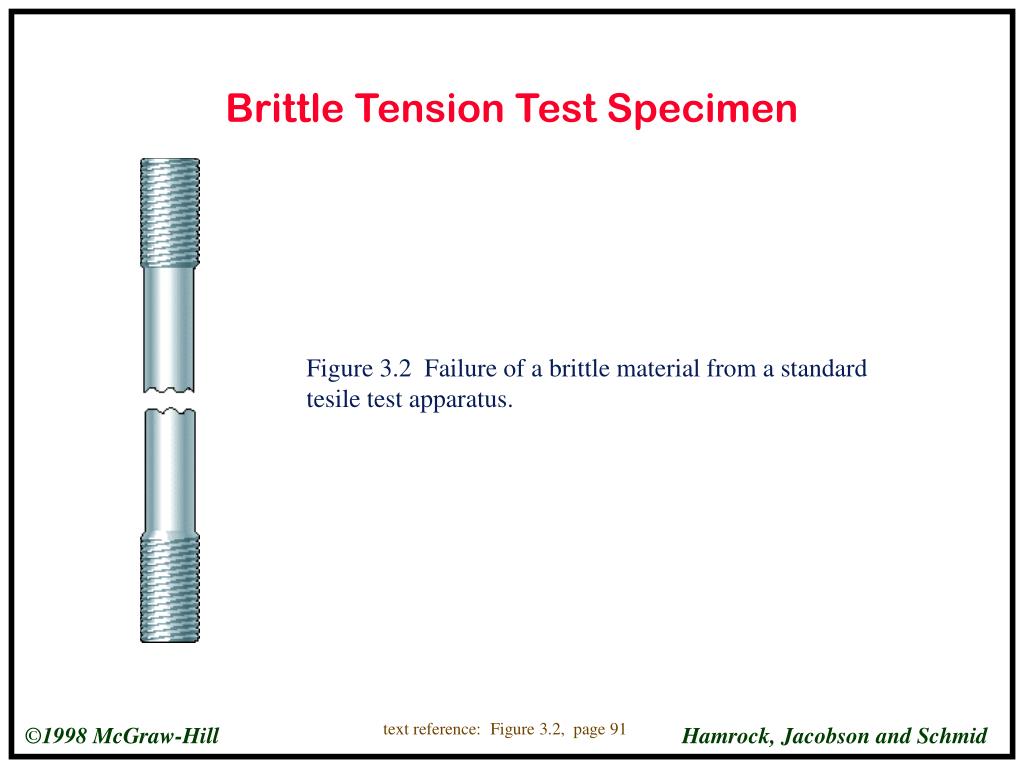 Brittle Tension Test Specimen

Figure 3.2 Failure of a brittle material from a standard tesile test apparatus.

©1998 McGraw-Hill

text reference: Figure 3.2, page 91

Hamrock, Jacobson and Schmid